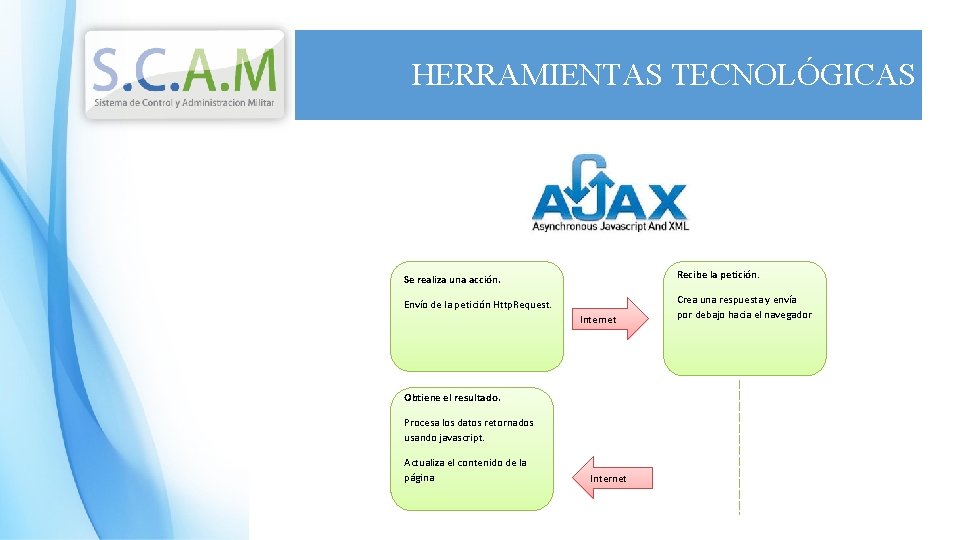 S.C.A.M
Sistema de Control y Administracion Militar

HERRAMIENTAS TECNOLÓGICAS

AJAX
Asynchronous Javascript And XML

Se realiza una acción.

Envío de la petición HttpRequest.

Internet

Recibe la petición.

Crea una respuesta y envía por debajo hacia el navegador

Obtiene el resultado.

Procesa los datos retornados usando javascript.

Actualiza el contenido de la página

Internet